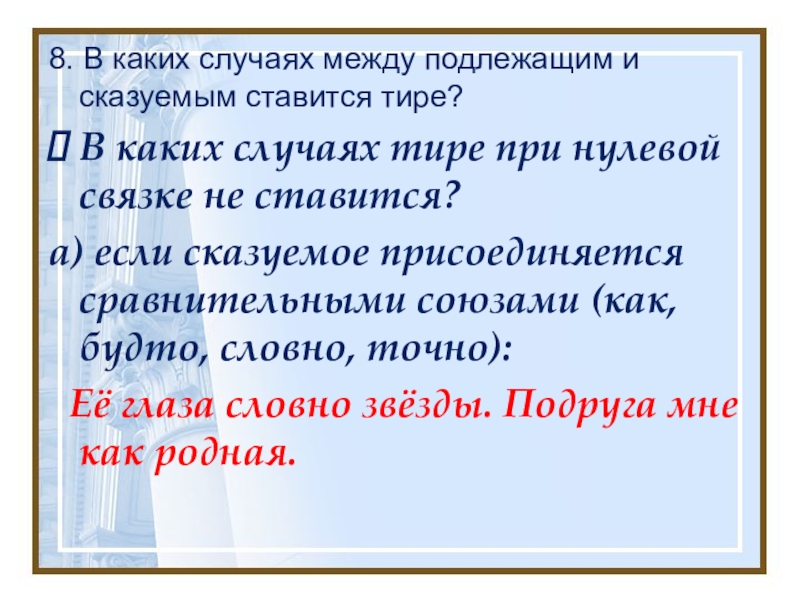 8. В каких случаях между подлежащим и сказуемым ставится тире?

 В каких случаях тире при нулевой связке не ставится?

а) если сказуемое присоединяется сравнительными союзами (как, будто, словно, точно):

Её глаза словно звёзды. Подруга мне как родная.